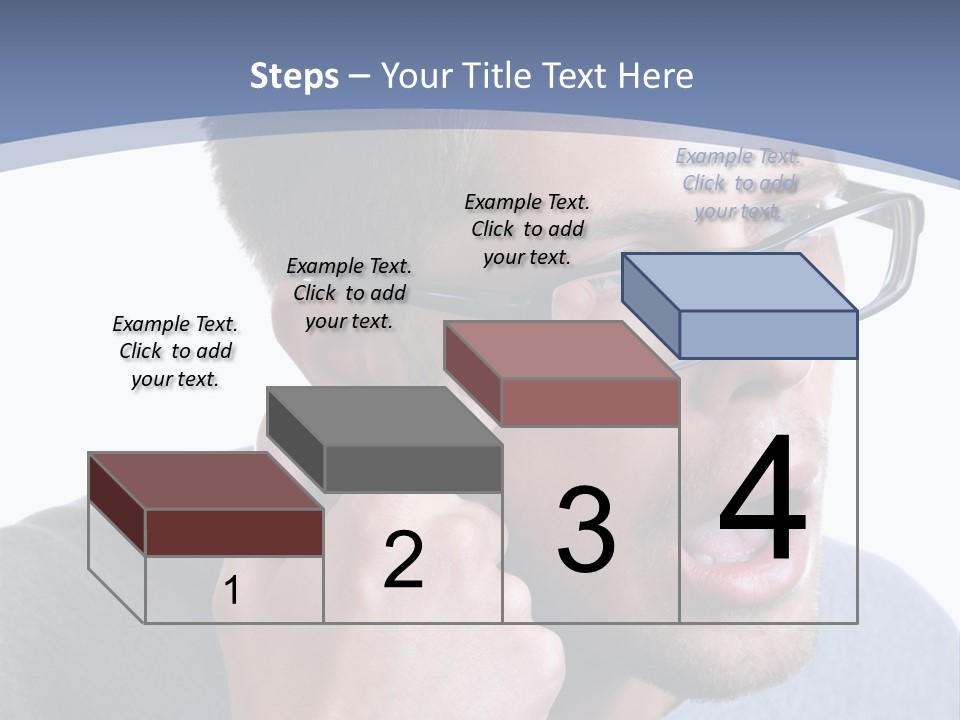 Steps – Your Title Text Here

Example Text. Click to add your text.

Example Text. Click to add your text.

Example Text. Click to add your text.

Example Text. Click to add your text.

1

2

3

4